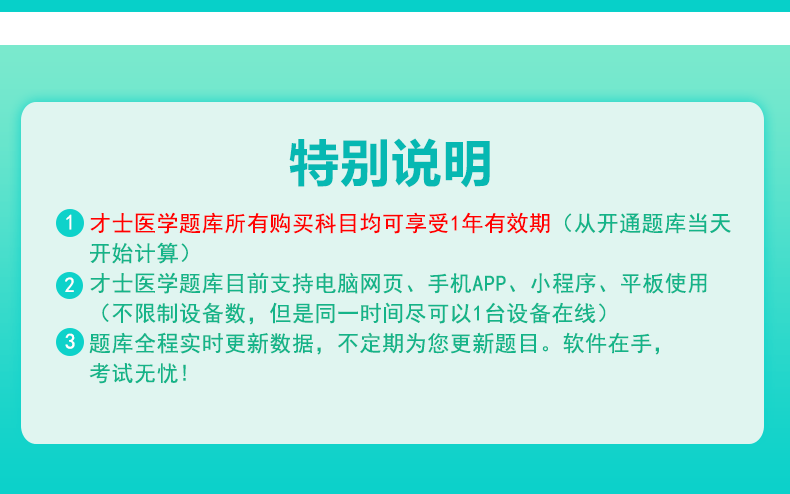 特别说明

1 才士医学题库所有购买科目均可享受1年有效期（从开通题库当天开始计算）

2 才士医学题库目前支持电脑网页、手机APP、小程序、平板使用（不限制设备数，但是同一时间尽可以1台设备在线）

3 题库全程实时更新数据，不定期为您更新题目。软件在手，考试无忧！